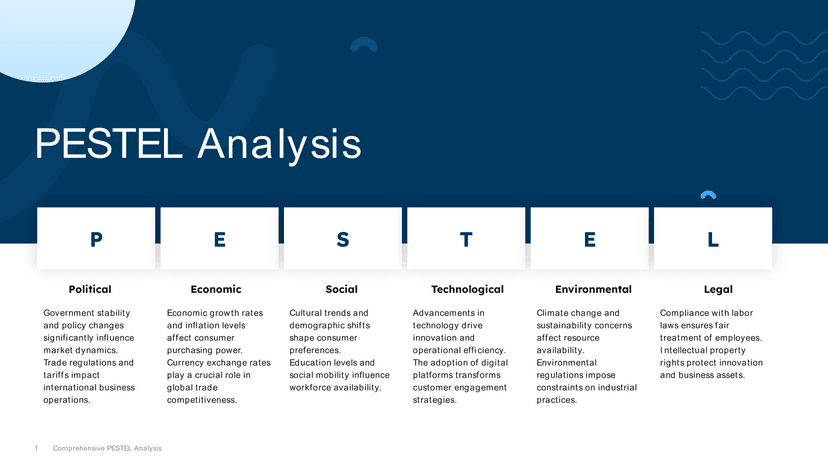 PESTEL Analysis

P

Political

Government stability and policy changes significantly influence market dynamics. Trade regulations and tariffs impact international business operations.

E

Economic

Economic growth rates and inflation levels affect consumer purchasing power. Currency exchange rates play a crucial role in global trade competitiveness.

S

Social

Cultural trends and demographic shifts shape consumer preferences. Education levels and social mobility influence workforce availability.

T

Technological

Advancements in technology drive innovation and operational efficiency. The adoption of digital platforms transforms customer engagement strategies.

E

Environmental

Climate change and sustainability concerns affect resource availability. Environmental regulations impose constraints on industrial practices.

L

Legal

Compliance with labor laws ensures fair treatment of employees. Intellectual property rights protect innovation and business assets.

1 Comprehensive PESTEL Analysis